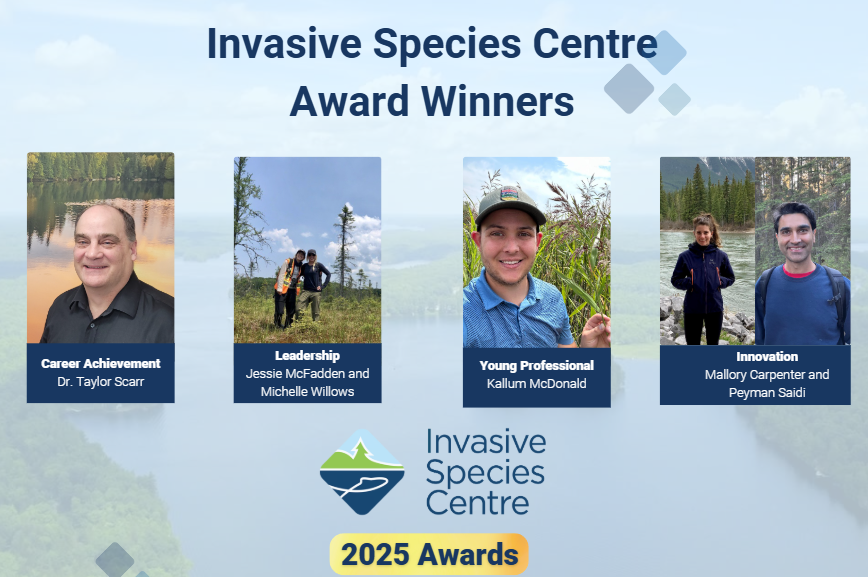 Invasive Species Centre Award Winners

Career Achievement
Dr. Taylor Scarr

Leadership
Jessie McFadden and Michelle Willows

Young Professional
Kallum McDonald

Innovation
Mallory Carpenter and Peyman Saidi

Invasive Species Centre

2025 Awards